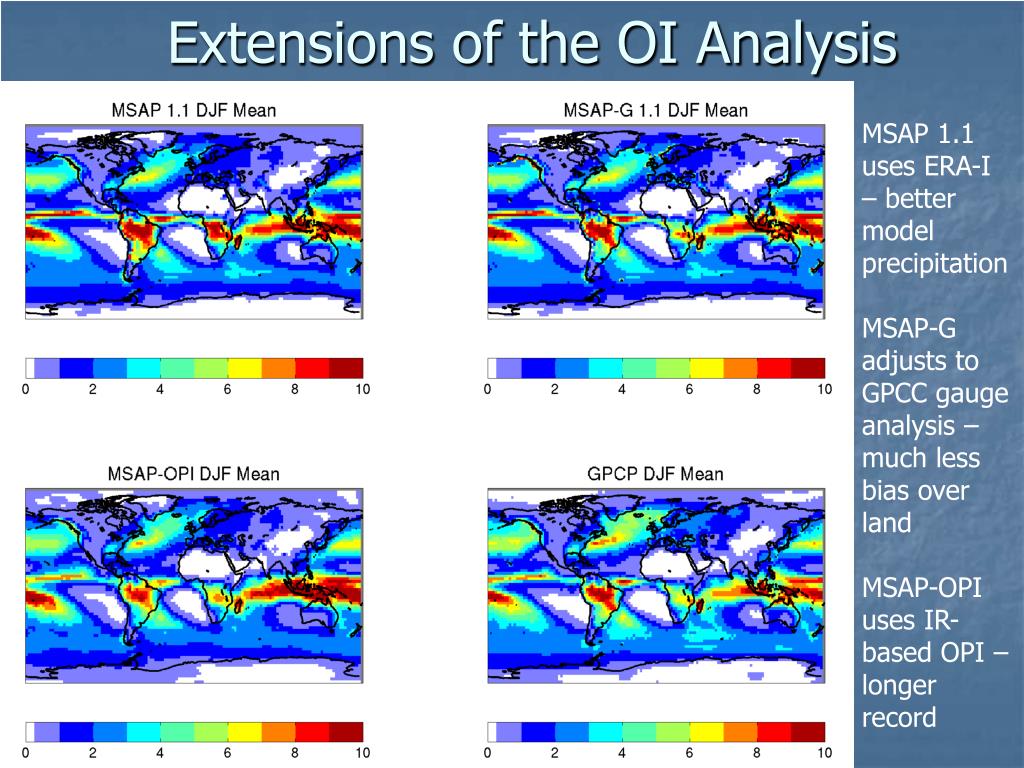 Extensions of the OI Analysis

MSAP 1.1 DJF Mean

0 2 4 6 8 10

MSAP-G 1.1 DJF Mean

0 2 4 6 8 10

MSAP-OPI DJF Mean

0 2 4 6 8 10

GPCP DJF Mean

0 2 4 6 8 10

MSAP 1.1 uses ERA-I – better model precipitation

MSAP-G adjusts to GPCC gauge analysis – much less bias over land

MSAP-OPI uses IR-based OPI – longer record